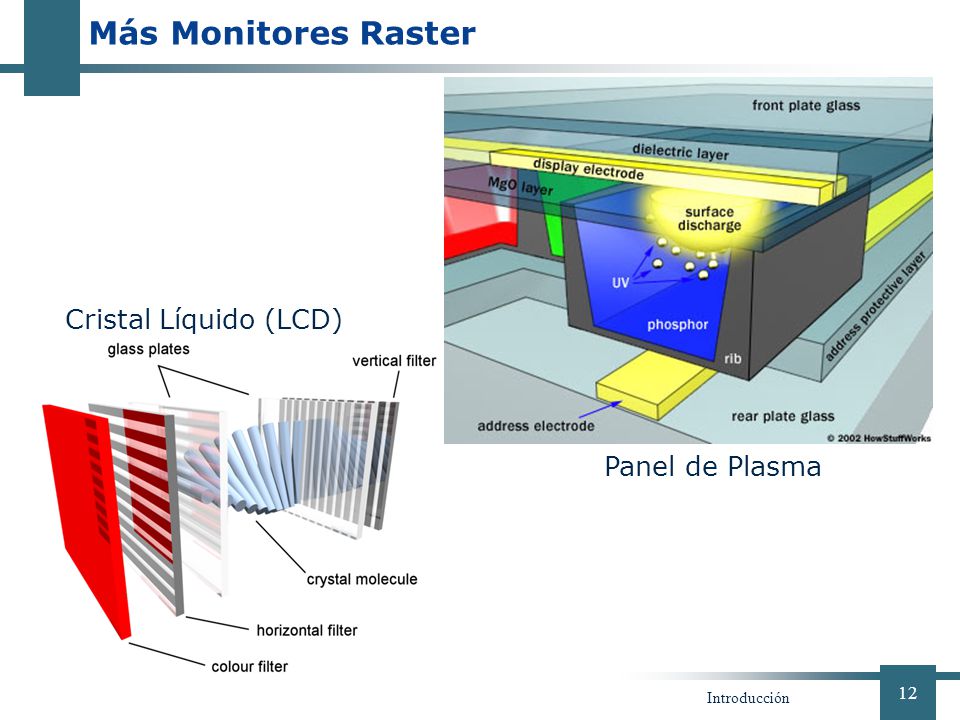 Más Monitores Raster

front plate glass
dielectric layer
display electrode
MgO layer
surface discharge
UV
phosphor
rib
address protective layer
address electrode
rear plate glass
© 2002 HowStuffWorks

Panel de Plasma

Cristal Líquido (LCD)

glass plates
vertical filter
crystal molecule
horizontal filter
colour filter

Introducción

12